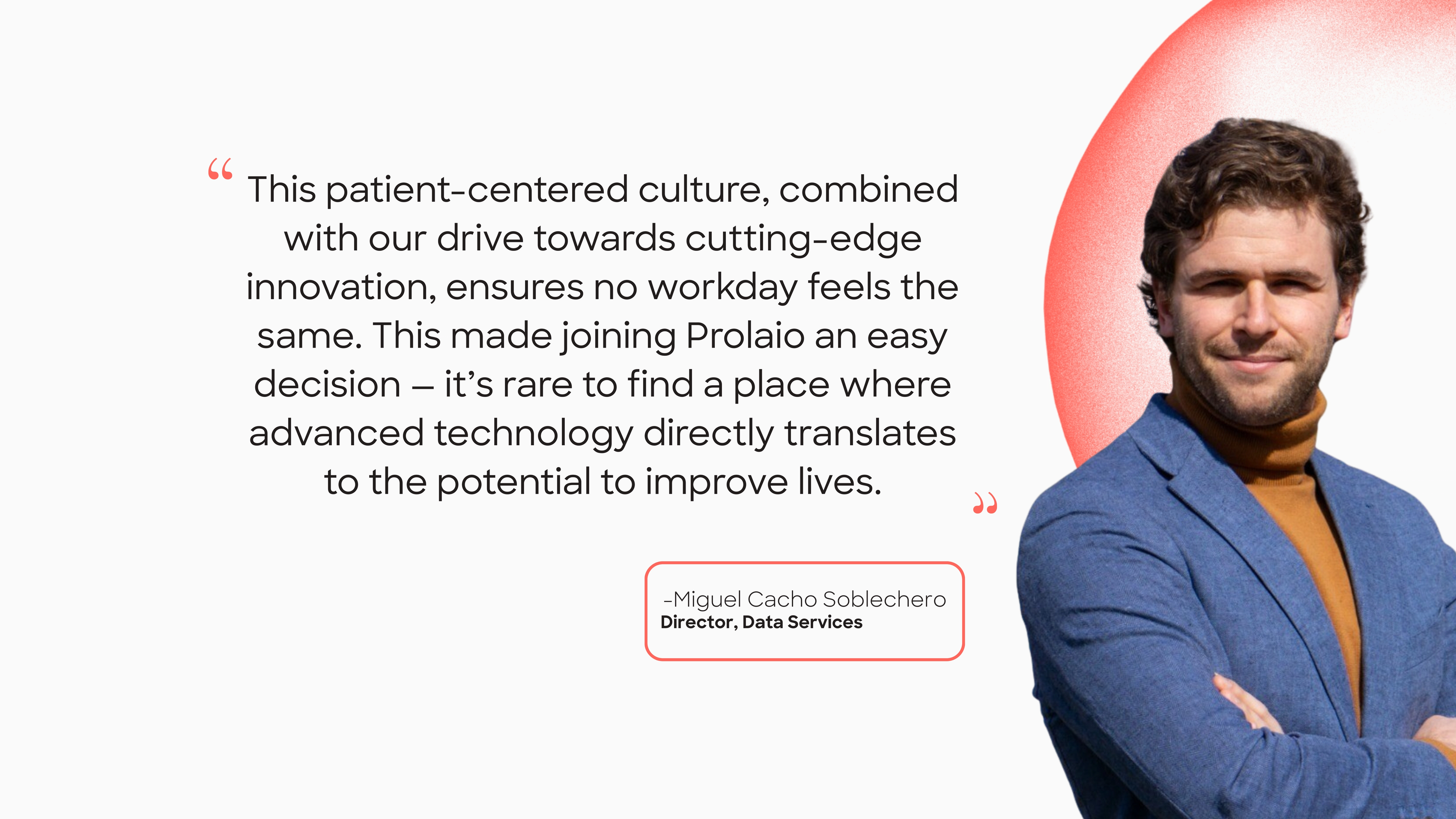 “ This patient-centered culture, combined with our drive towards cutting-edge innovation, ensures no workday feels the same. This made joining Prolaio an easy decision – it’s rare to find a place where advanced technology directly translates to the potential to improve lives. ”

-Miguel Cacho Soblechero
Director, Data Services